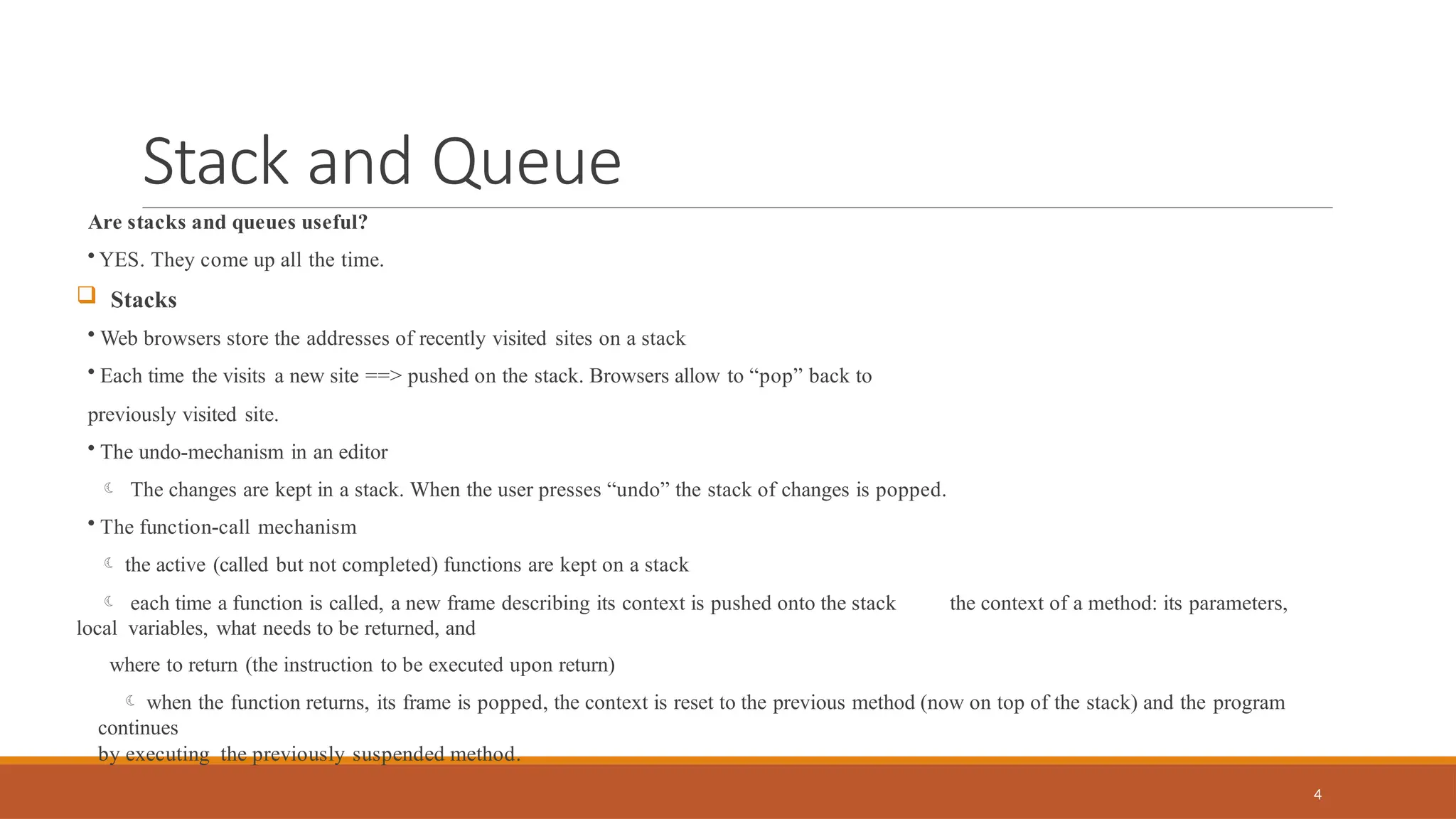 Stack and Queue

Are stacks and queues useful?

• YES. They come up all the time.

❑ Stacks

• Web browsers store the addresses of recently visited sites on a stack

• Each time the visits a new site ==> pushed on the stack. Browsers allow to “pop” back to previously visited site.

• The undo-mechanism in an editor

☾ The changes are kept in a stack. When the user presses “undo” the stack of changes is popped.

• The function-call mechanism

☾ the active (called but not completed) functions are kept on a stack

☾ each time a function is called, a new frame describing its context is pushed onto the stack the context of a method: its parameters, local variables, what needs to be returned, and

where to return (the instruction to be executed upon return)

☾ when the function returns, its frame is popped, the context is reset to the previous method (now on top of the stack) and the program continues

by executing the previously suspended method.

4